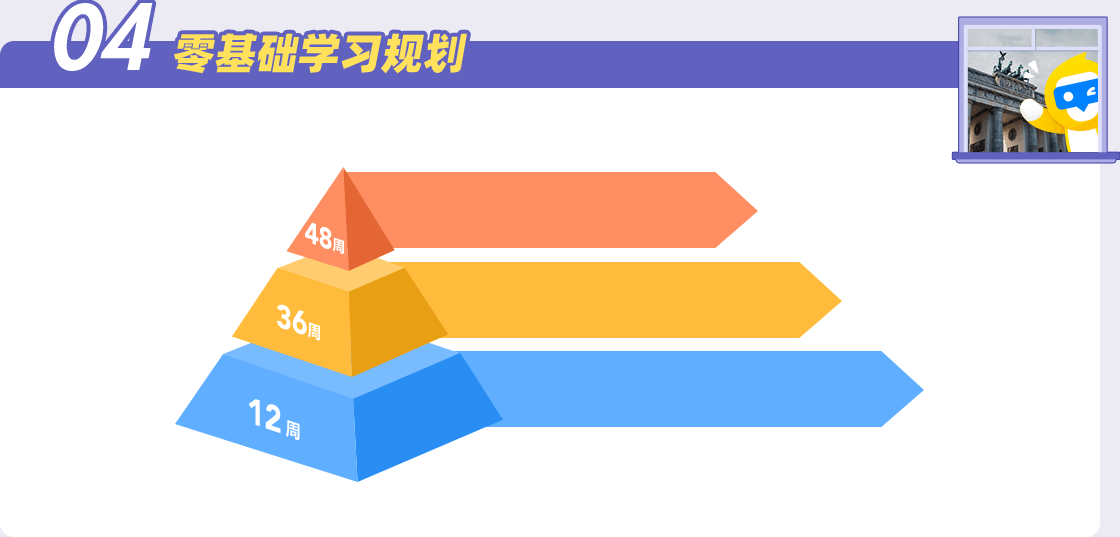 04 零基础学习规划

48周

36周

12周